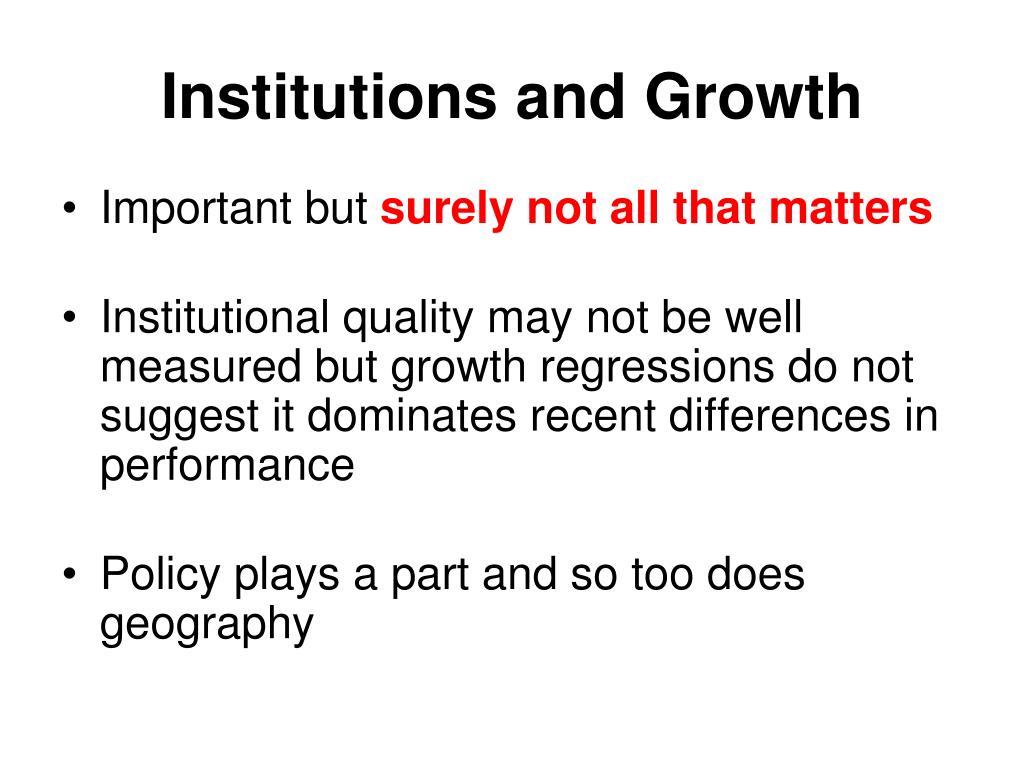 Institutions and Growth

• Important but surely not all that matters

• Institutional quality may not be well measured but growth regressions do not suggest it dominates recent differences in performance

• Policy plays a part and so too does geography